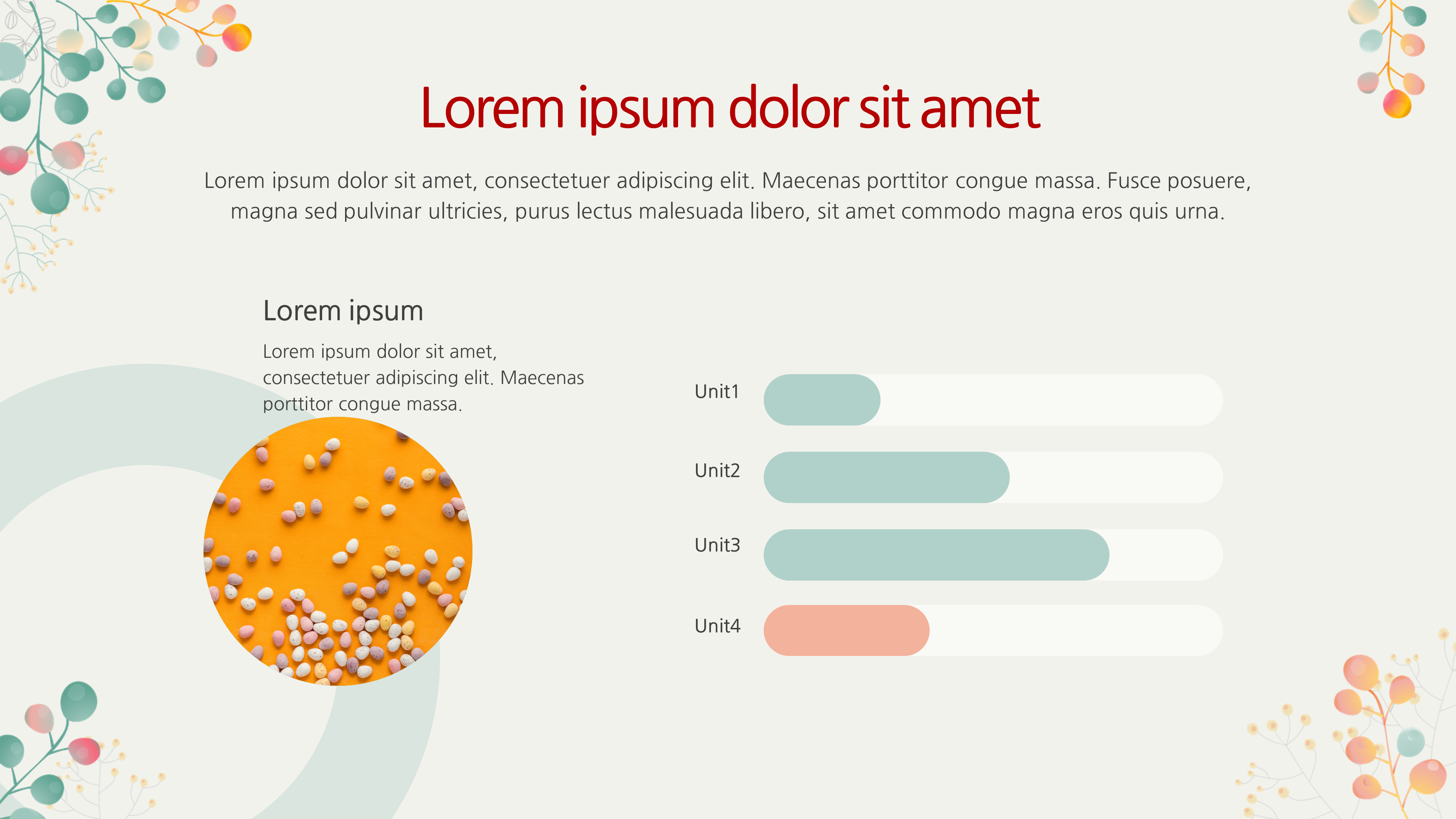 Lorem ipsum dolor sit amet

Lorem ipsum dolor sit amet, consectetuer adipiscing elit. Maecenas porttitor congue massa. Fusce posuere, magna sed pulvinar ultricies, purus lectus malesuada libero, sit amet commodo magna eros quis urna.

Lorem ipsum

Lorem ipsum dolor sit amet, consectetuer adipiscing elit. Maecenas porttitor congue massa.

Unit1

Unit2

Unit3

Unit4